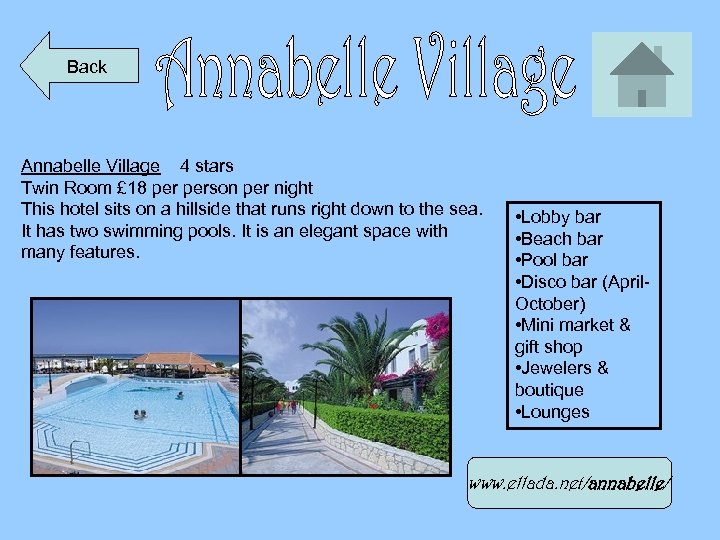 Back

Annabelle Village

Annabelle Village 4 stars
Twin Room £18 per person per night
This hotel sits on a hillside that runs right down to the sea. It has two swimming pools. It is an elegant space with many features.

•Lobby bar
•Beach bar
•Pool bar
•Disco bar (April-October)
•Mini market & gift shop
•Jewelers & boutique
•Lounges

www.ellada.net/annabelle/